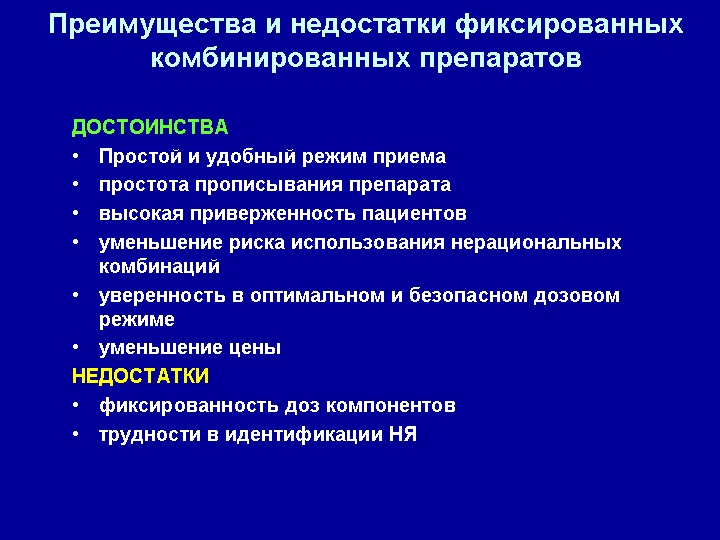 Преимущества и недостатки фиксированных комбинированных препаратов

ДОСТОИНСТВА
• Простой и удобный режим приема
• простота прописывания препарата
• высокая приверженность пациентов
• уменьшение риска использования нерациональных комбинаций
• уверенность в оптимальном и безопасном дозовом режиме
• уменьшение цены

НЕДОСТАТКИ
• фиксированность доз компонентов
• трудности в идентификации НЯ